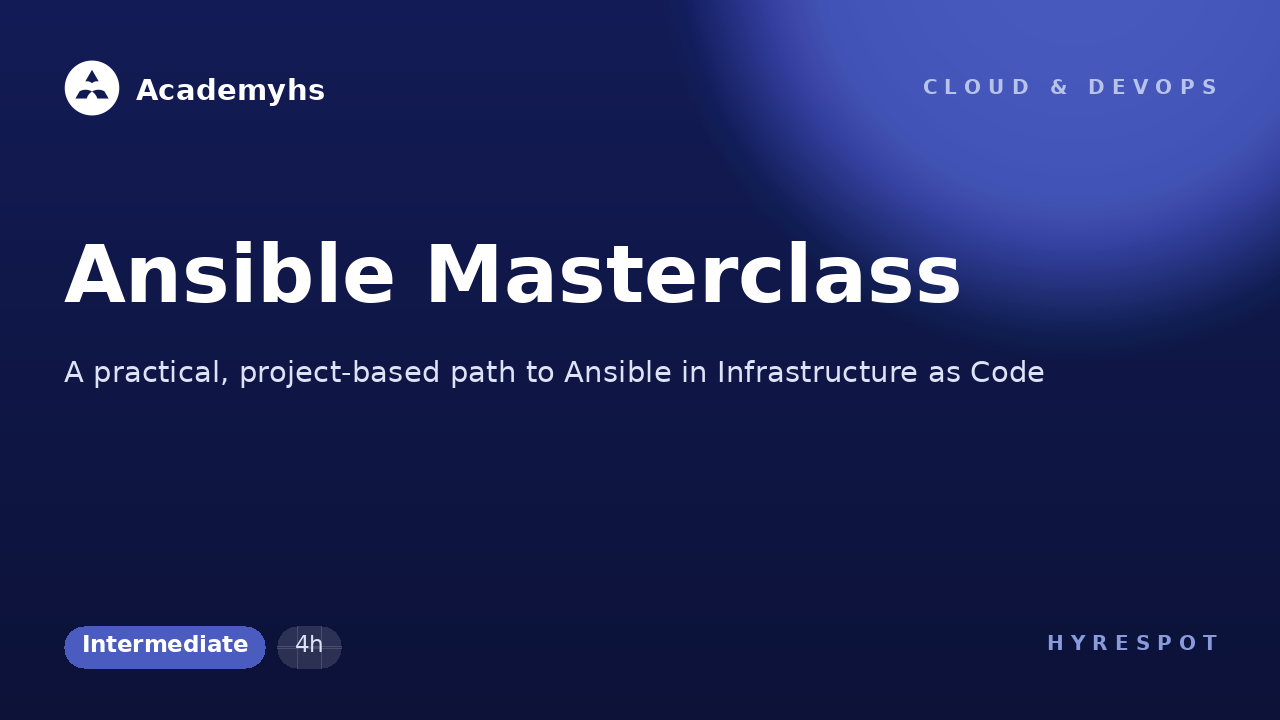 Academyhs

CLOUD & DEVOPS

Ansible Masterclass

A practical, project-based path to Ansible in Infrastructure as Code

Intermediate

4h

HYRESPOT